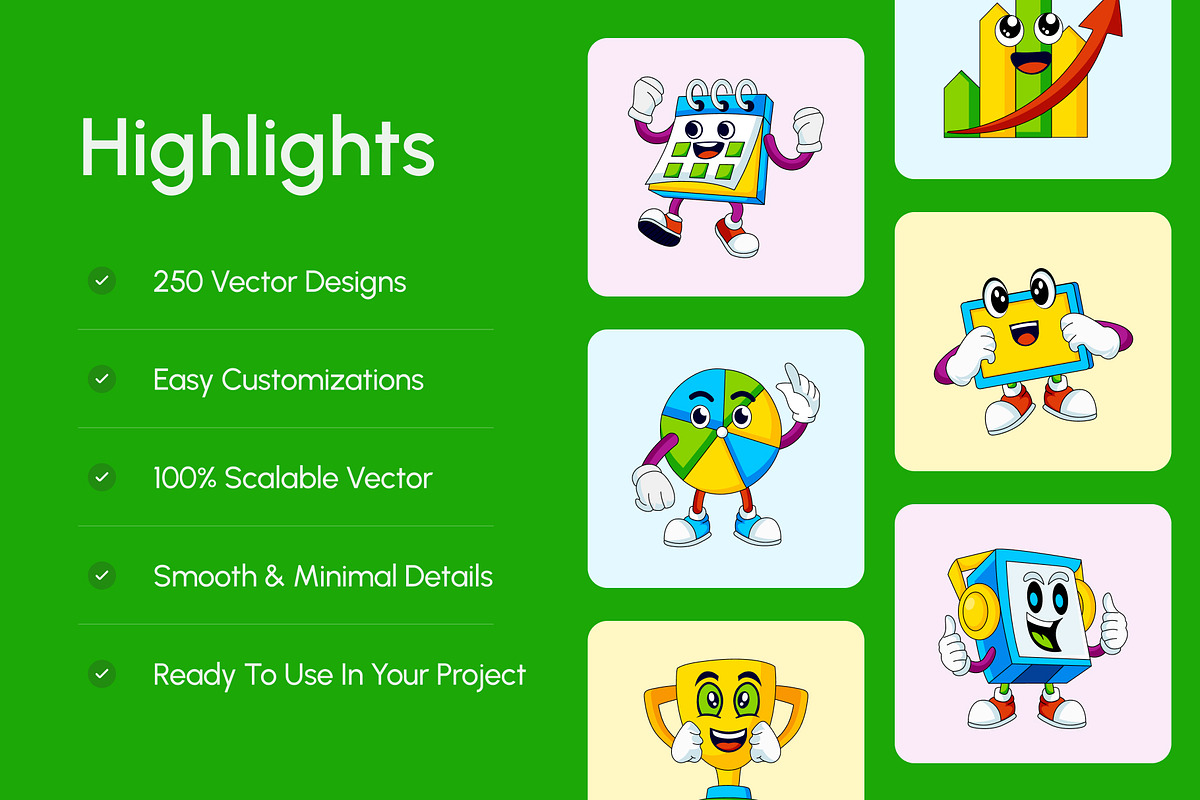 Highlights

250 Vector Designs

Easy Customizations

100% Scalable Vector

Smooth & Minimal Details

Ready To Use In Your Project